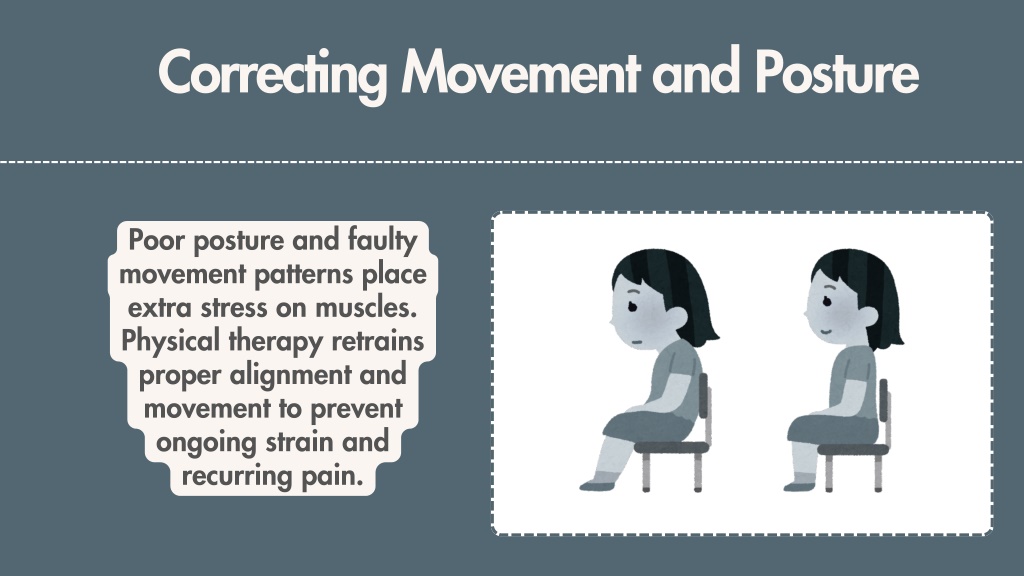 Correcting Movement and Posture

Poor posture and faulty movement patterns place extra stress on muscles. Physical therapy retrains proper alignment and movement to prevent ongoing strain and recurring pain.